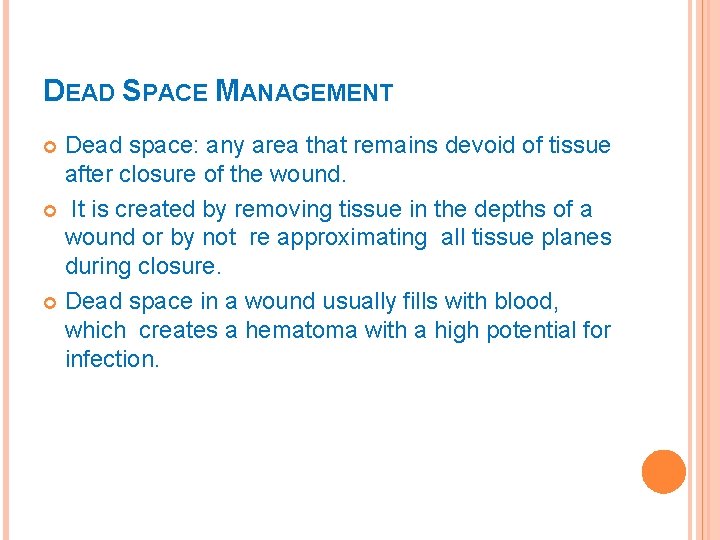 DEAD SPACE MANAGEMENT

Dead space: any area that remains devoid of tissue after closure of the wound.

It is created by removing tissue in the depths of a wound or by not re approximating all tissue planes during closure.

Dead space in a wound usually fills with blood, which creates a hematoma with a high potential for infection.